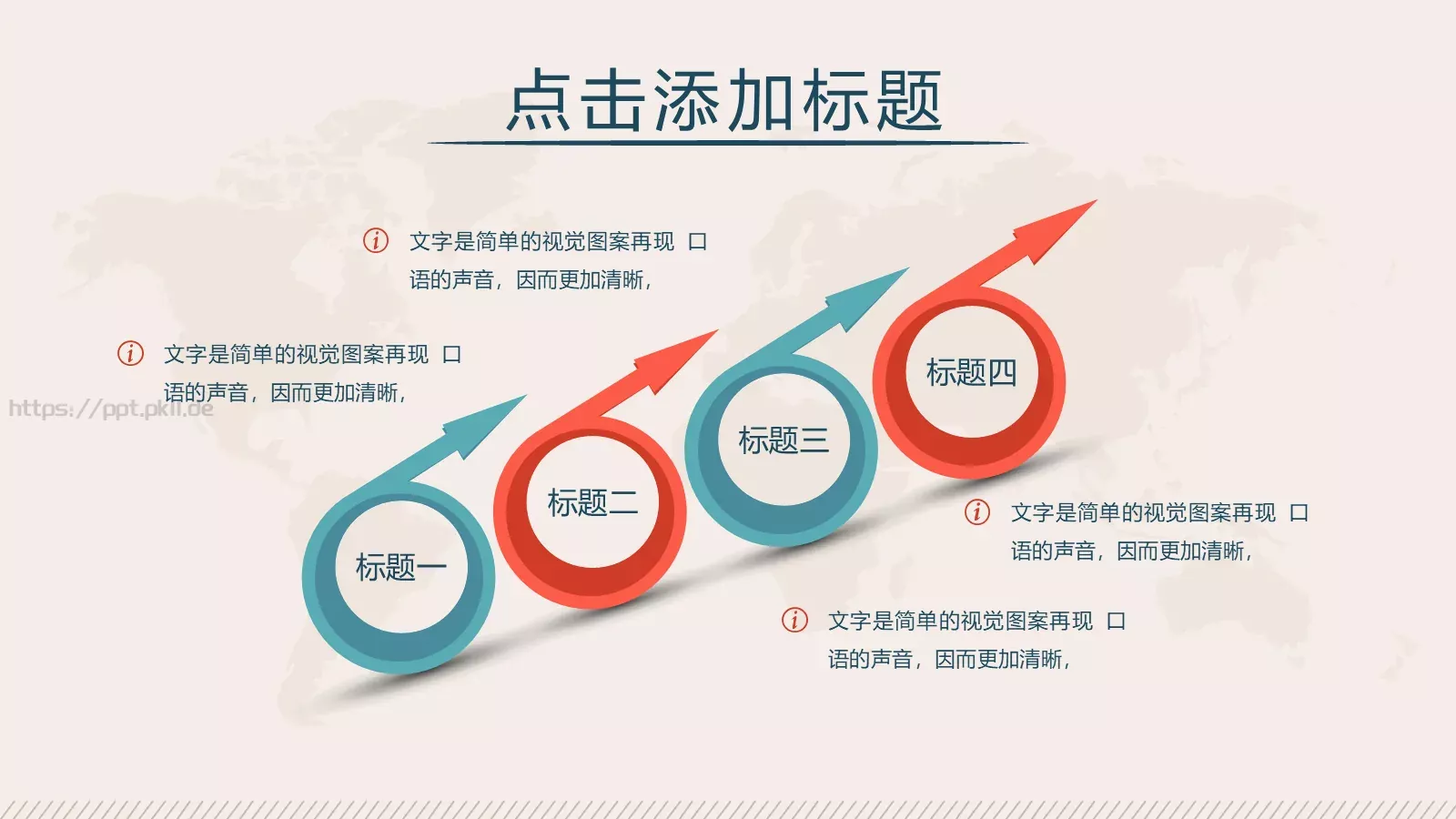 点击添加标题

文字是简单的视觉图案再现 口语的声音，因而更加清晰，

文字是简单的视觉图案再现 口语的声音，因而更加清晰，

https://ppt.pkll.de

标题一

标题二

标题三

标题四

文字是简单的视觉图案再现 口语的声音，因而更加清晰，

文字是简单的视觉图案再现 口语的声音，因而更加清晰，